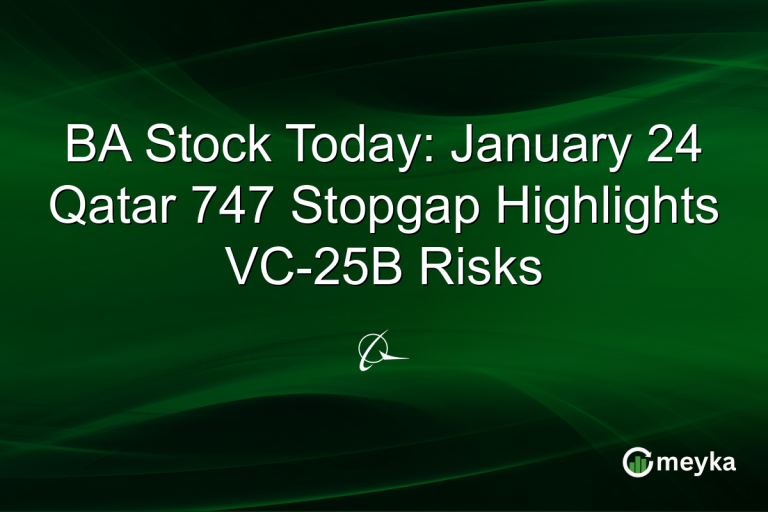 BA Stock Today: January 24 Qatar 747 Stopgap Highlights VC-25B Risks

meyka